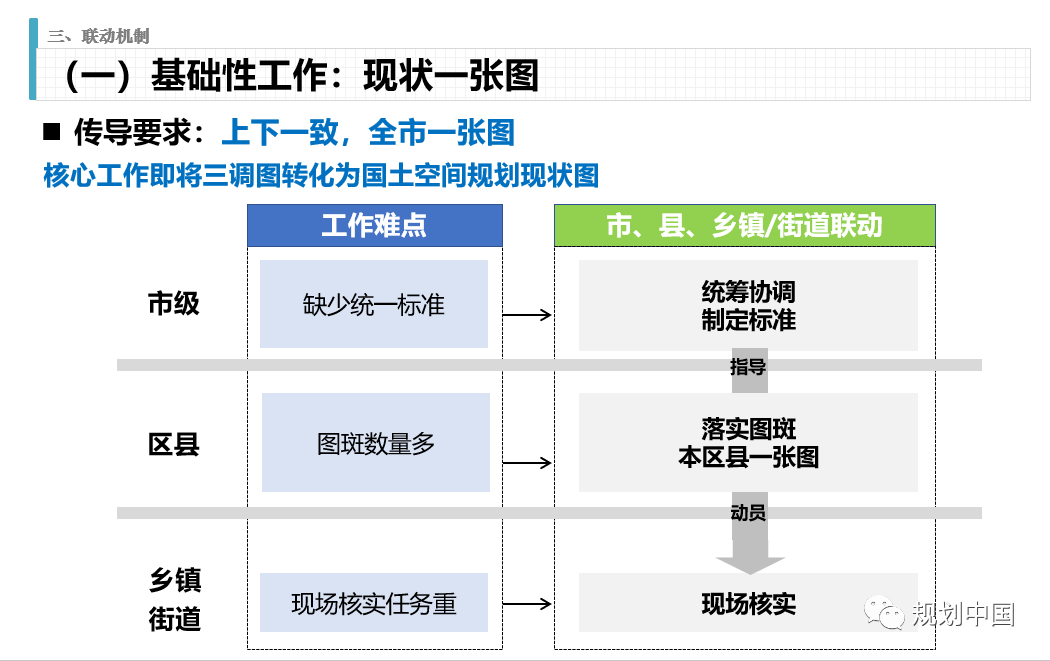 三、联动机制

（一）基础性工作：现状一张图

■ 传导要求：上下一致，全市一张图

核心工作即将三调图转化为国土空间规划现状图

工作难点

市、县、乡镇/街道联动

市级

缺少统一标准

统筹协调
制定标准

指导

区县

图斑数量多

落实图斑
本区县一张图

动员

乡镇
街道

现场核实任务重

现场核实

规划中国